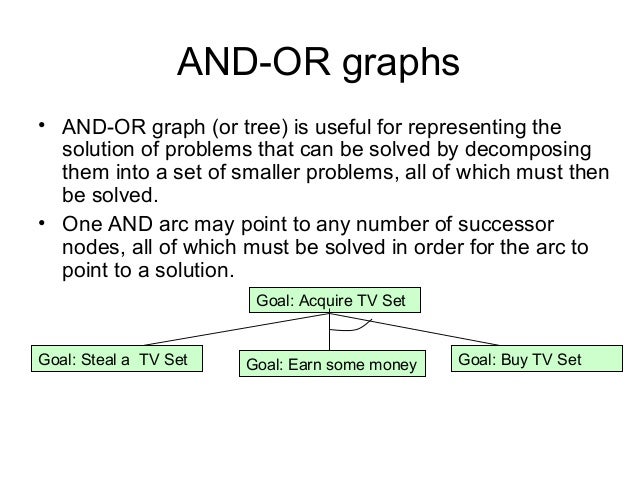 AND-OR graphs

• AND-OR graph (or tree) is useful for representing the solution of problems that can be solved by decomposing them into a set of smaller problems, all of which must then be solved.

• One AND arc may point to any number of successor nodes, all of which must be solved in order for the arc to point to a solution.

Goal: Acquire TV Set

Goal: Steal a TV Set

Goal: Earn some money

Goal: Buy TV Set